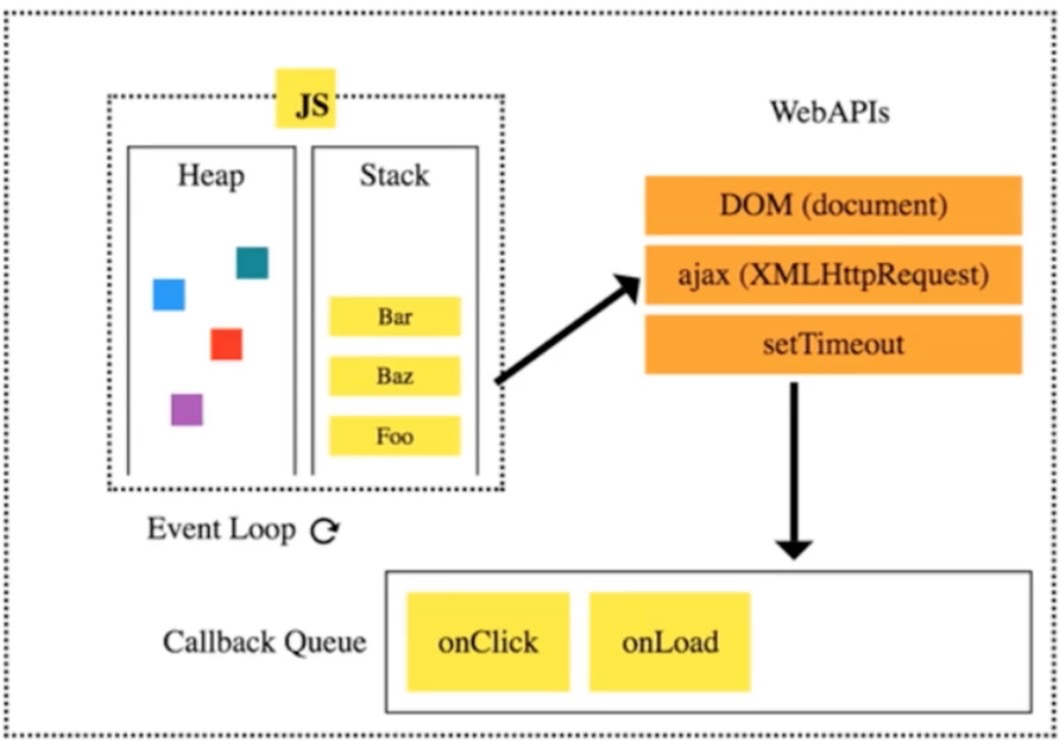 JS

Heap

Stack

Bar

Baz

Foo

WebAPIs

DOM (document)

ajax (XMLHttpRequest)

setTimeout

Event Loop

Callback Queue

onClick

onLoad